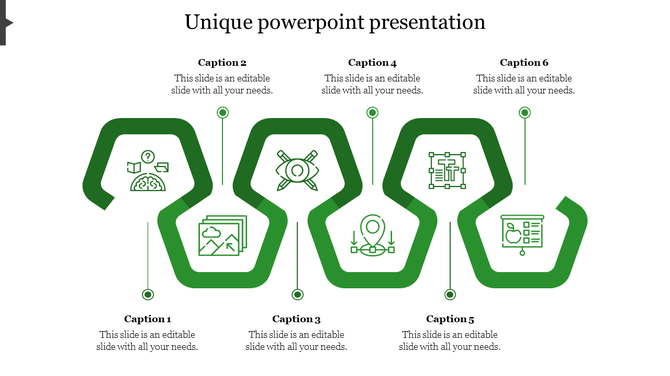 Unique powerpoint presentation

Caption 2
This slide is an editable slide with all your needs.

Caption 4
This slide is an editable slide with all your needs.

Caption 6
This slide is an editable slide with all your needs.

Caption 1
This slide is an editable slide with all your needs.

Caption 3
This slide is an editable slide with all your needs.

Caption 5
This slide is an editable slide with all your needs.